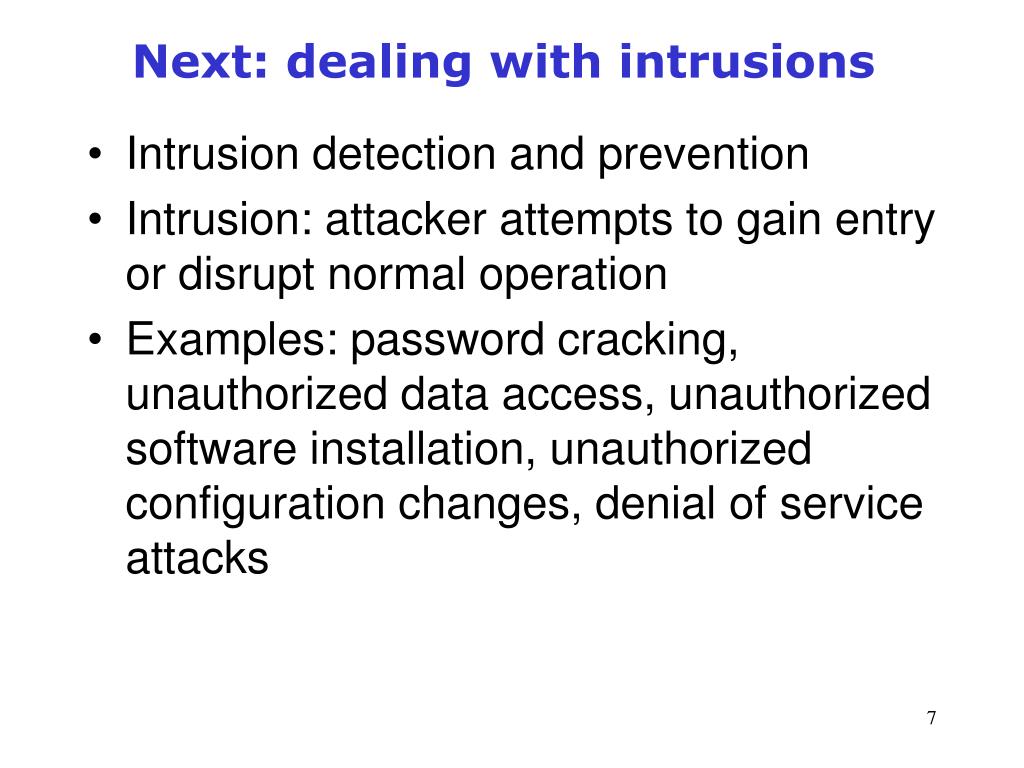 Next: dealing with intrusions

• Intrusion detection and prevention
• Intrusion: attacker attempts to gain entry or disrupt normal operation
• Examples: password cracking, unauthorized data access, unauthorized software installation, unauthorized configuration changes, denial of service attacks

7